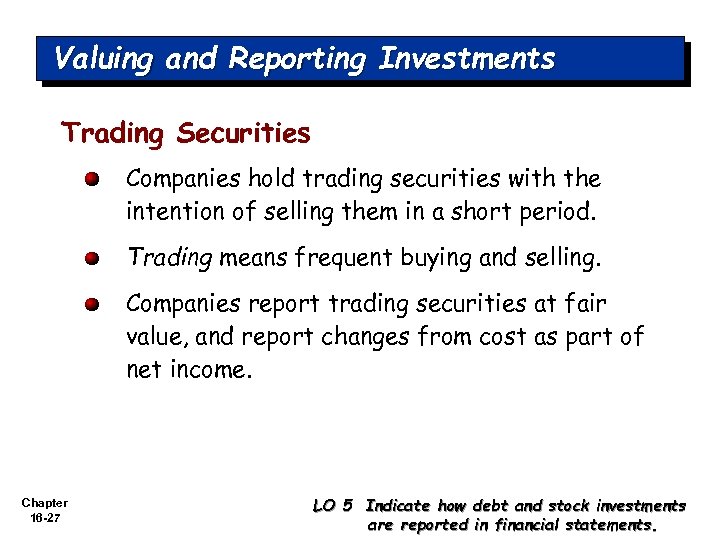 Valuing and Reporting Investments

Trading Securities

Companies hold trading securities with the intention of selling them in a short period.

Trading means frequent buying and selling.

Companies report trading securities at fair value, and report changes from cost as part of net income.

Chapter 16-27

LO 5 Indicate how debt and stock investments are reported in financial statements.